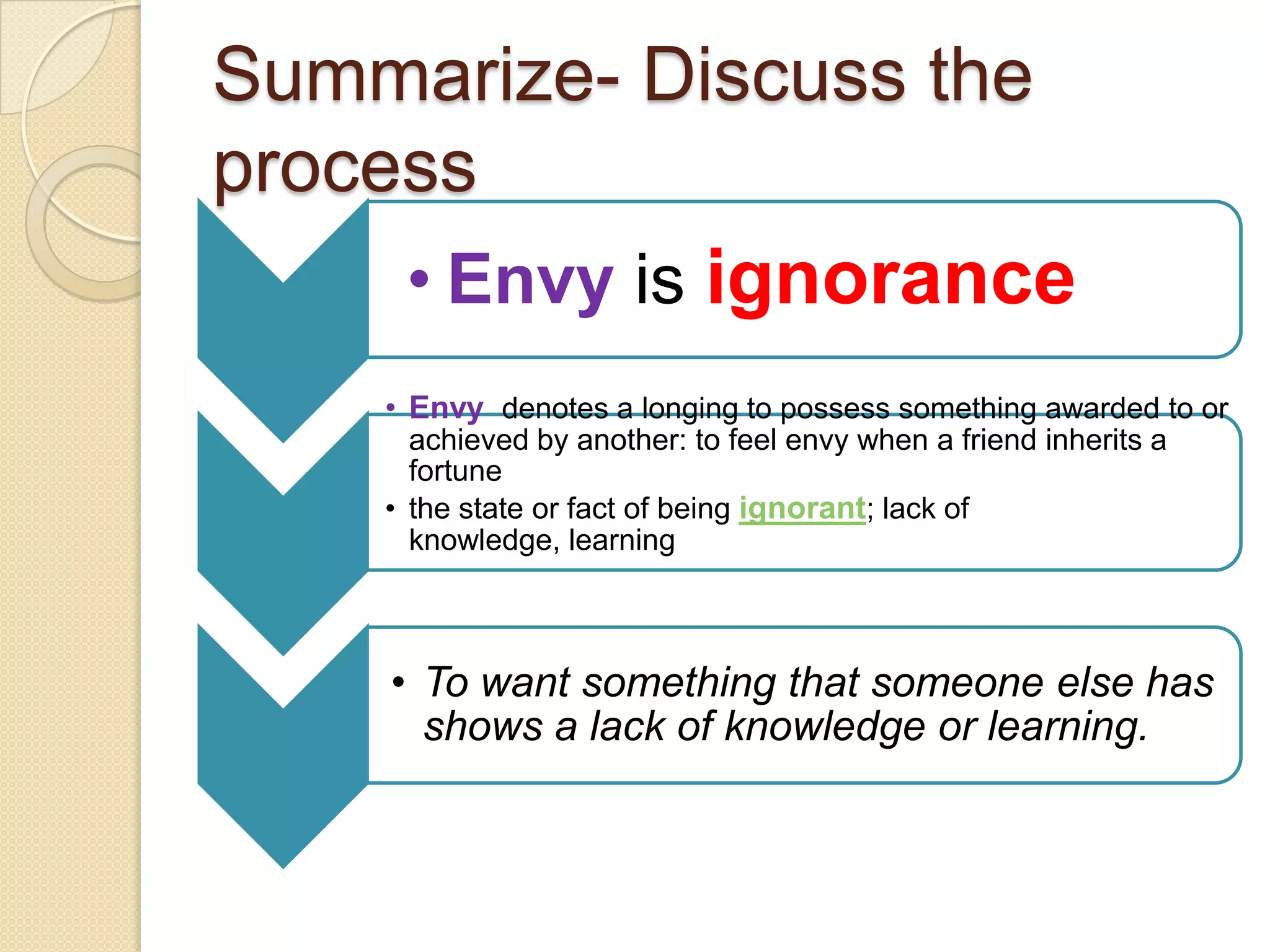 Summarize- Discuss the process

• Envy is ignorance

• Envy denotes a longing to possess something awarded to or achieved by another: to feel envy when a friend inherits a fortune
• the state or fact of being ignorant; lack of knowledge, learning

• To want something that someone else has shows a lack of knowledge or learning.